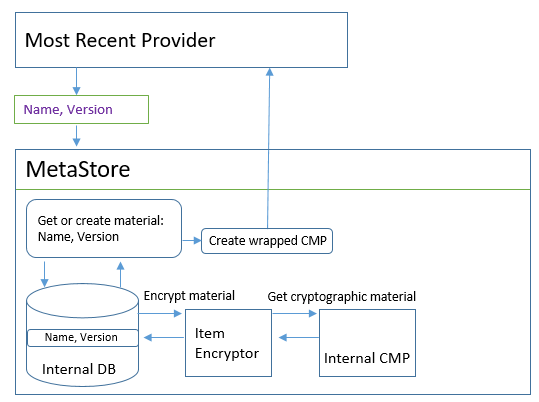 Most Recent Provider

Name, Version

MetaStore

Get or create material: Name, Version

Create wrapped CMP

Encrypt material

Get cryptographic material

Name, Version

Internal DB

Item Encryptor

Internal CMP